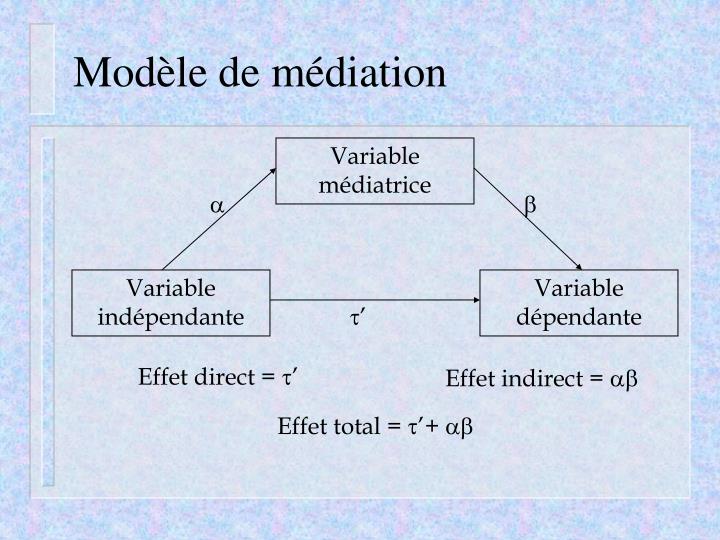 Modèle de médiation

Variable médiatrice

$\alpha$

$\beta$

Variable indépendante

$\tau'$

Variable dépendante

Effet direct = $\tau'$

Effet indirect = $\alpha\beta$

Effet total = $\tau' + \alpha\beta$